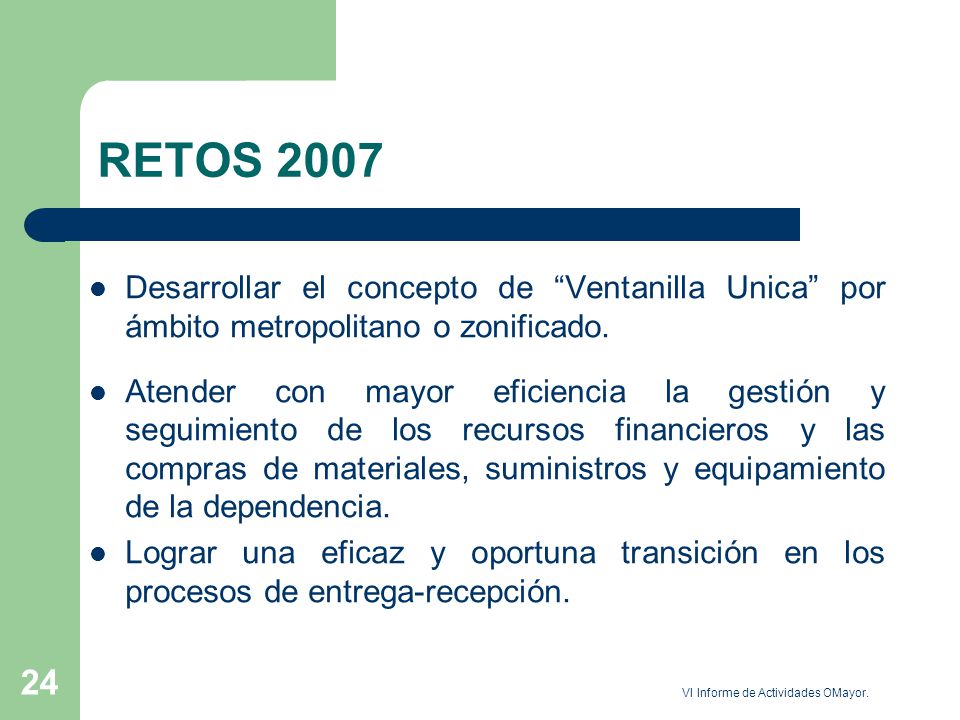 RETOS 2007

- Desarrollar el concepto de “Ventanilla Unica” por ámbito metropolitano o zonificado.

- Atender con mayor eficiencia la gestión y seguimiento de los recursos financieros y las compras de materiales, suministros y equipamiento de la dependencia.

- Lograr una eficaz y oportuna transición en los procesos de entrega-recepción.

24

VI Informe de Actividades OMayor.